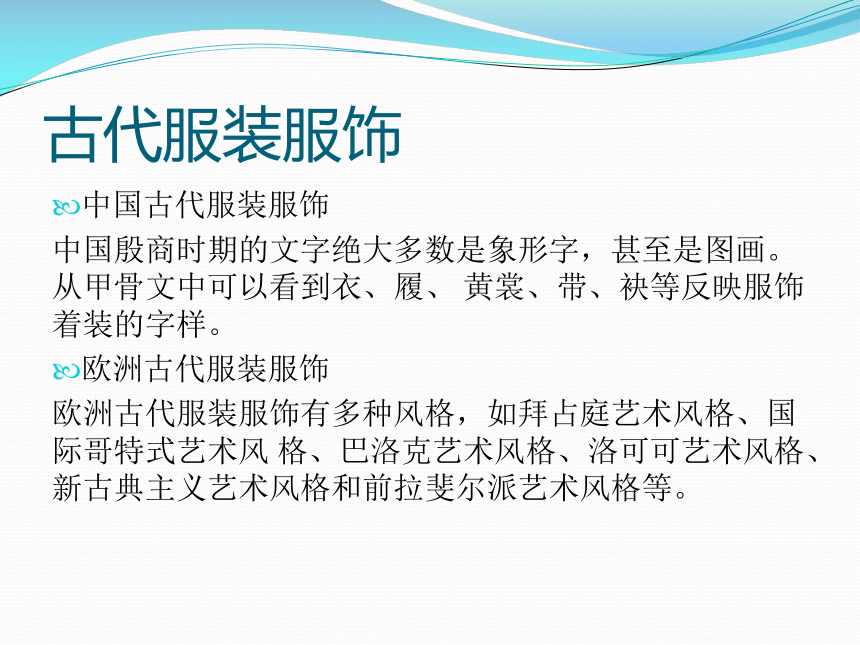 古代服装服饰

中国古代服装服饰

中国殷商时期的文字绝大多数是象形字，甚至是图画。从甲骨文中可以看到衣、履、 黄裳、带、袂等反映服饰着装的字样。

欧洲古代服装服饰

欧洲古代服装服饰有多种风格，如拜占庭艺术风格、国际哥特式艺术风 格、巴洛克艺术风格、洛可可艺术风格、新古典主义艺术风格和前拉斐尔派艺术风格等。